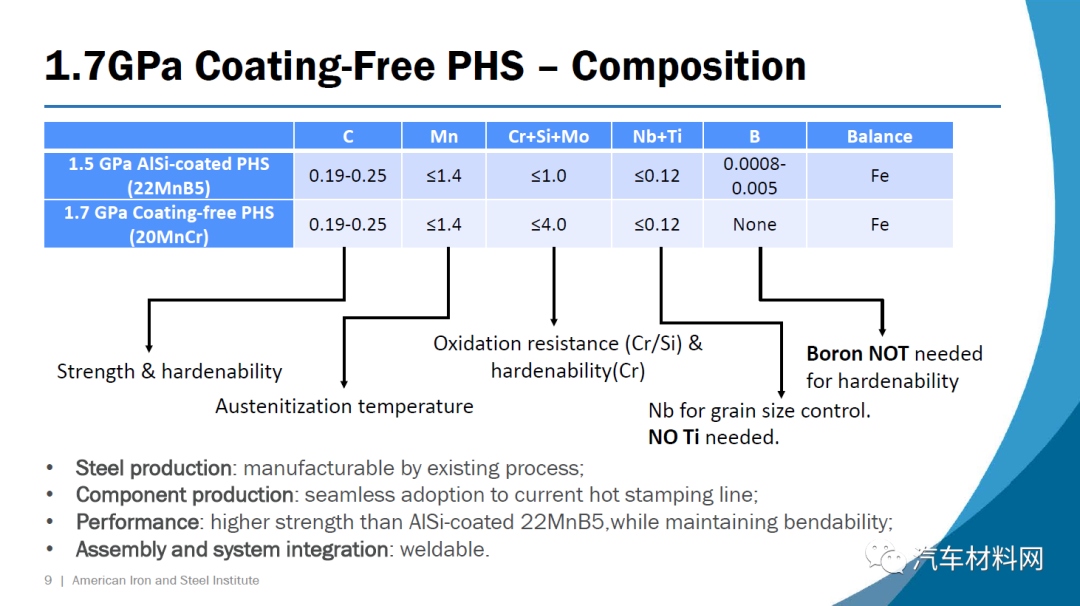 1.7GPa Coating-Free PHS – Composition

| | C | Mn | Cr+Si+Mo | Nb+Ti | B | Balance |
|---|---|---|---|---|---|---|
| 1.5 GPa AlSi-coated PHS (22MnB5) | 0.19-0.25 | ≤1.4 | ≤1.0 | ≤0.12 | 0.0008-0.005 | Fe |
| 1.7 GPa Coating-free PHS (20MnCr) | 0.19-0.25 | ≤1.4 | ≤4.0 | ≤0.12 | None | Fe |

Strength & hardenability

Austenitization temperature

Oxidation resistance (Cr/Si) & hardenability(Cr)

Nb for grain size control. NO Ti needed.

Boron NOT needed for hardenability

• Steel production: manufacturable by existing process;
• Component production: seamless adoption to current hot stamping line;
• Performance: higher strength than AlSi-coated 22MnB5,while maintaining bendability;
• Assembly and system integration: weldable.

9 | American Iron and Steel Institute

汽车材料网